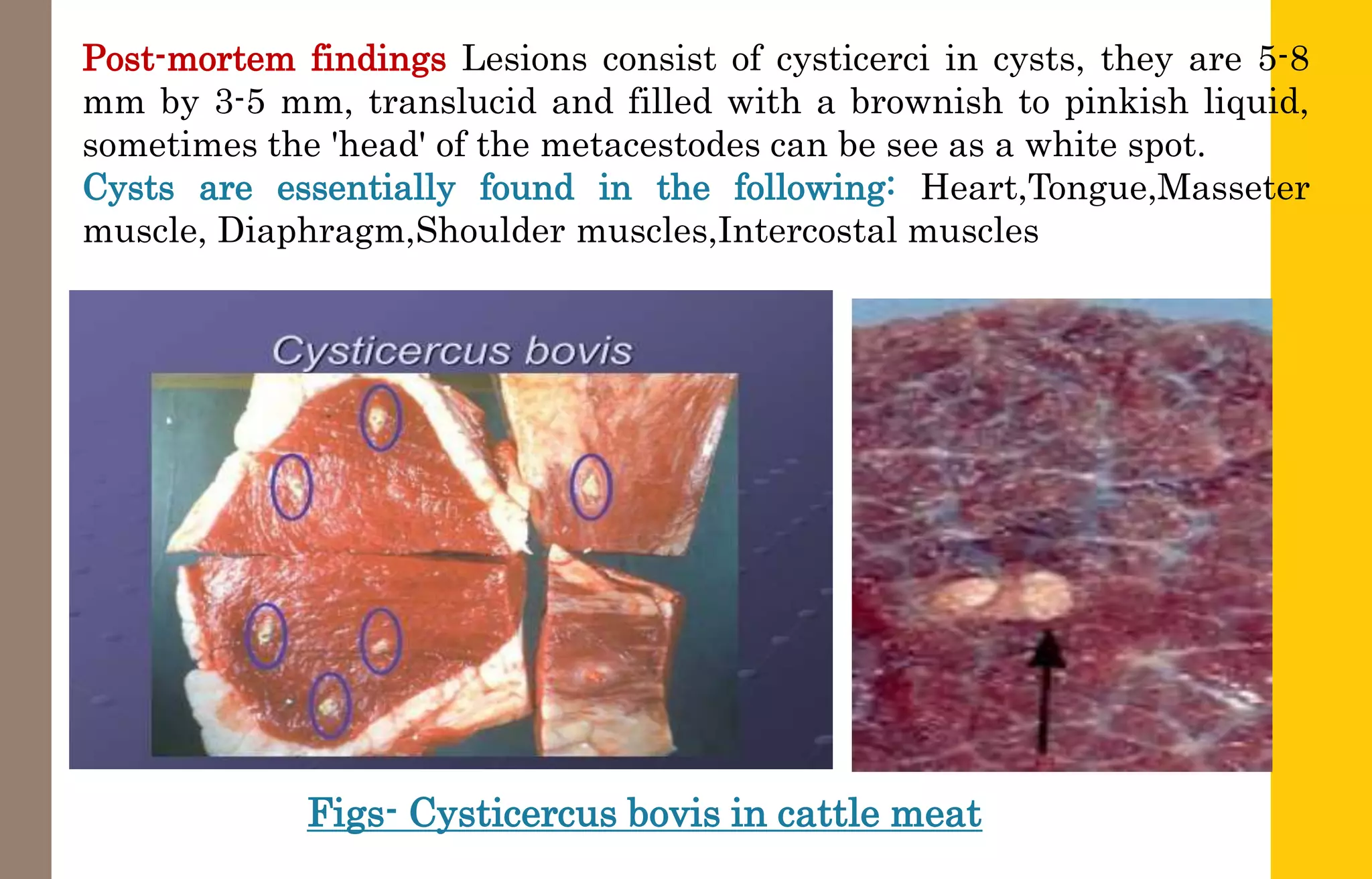 Post-mortem findings Lesions consist of cysticerci in cysts, they are 5-8 mm by 3-5 mm, translucid and filled with a brownish to pinkish liquid, sometimes the 'head' of the metacestodes can be see as a white spot.
Cysts are essentially found in the following: Heart,Tongue,Masseter muscle, Diaphragm,Shoulder muscles,Intercostal muscles

Cysticercus bovis

Figs- Cysticercus bovis in cattle meat